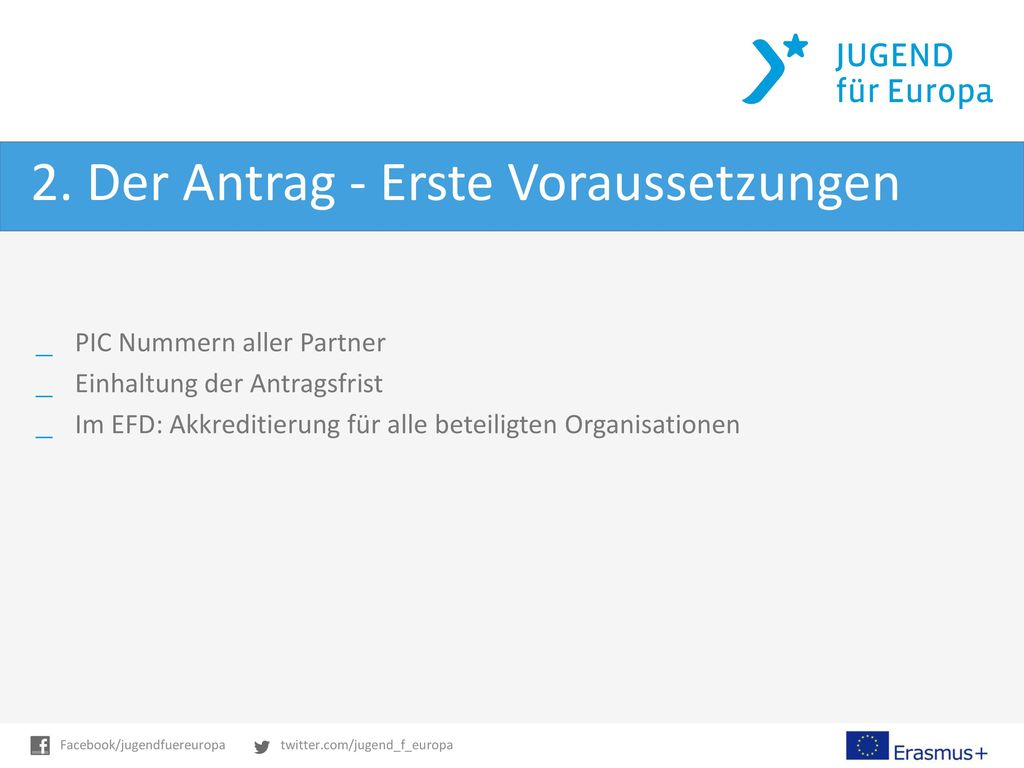 JUGEND für Europa

2. Der Antrag - Erste Voraussetzungen

_ PIC Nummern aller Partner
_ Einhaltung der Antragsfrist
_ Im EFD: Akkreditierung für alle beteiligten Organisationen

Facebook/jugendfuereuropa twitter.com/jugend_f_europa

Erasmus+